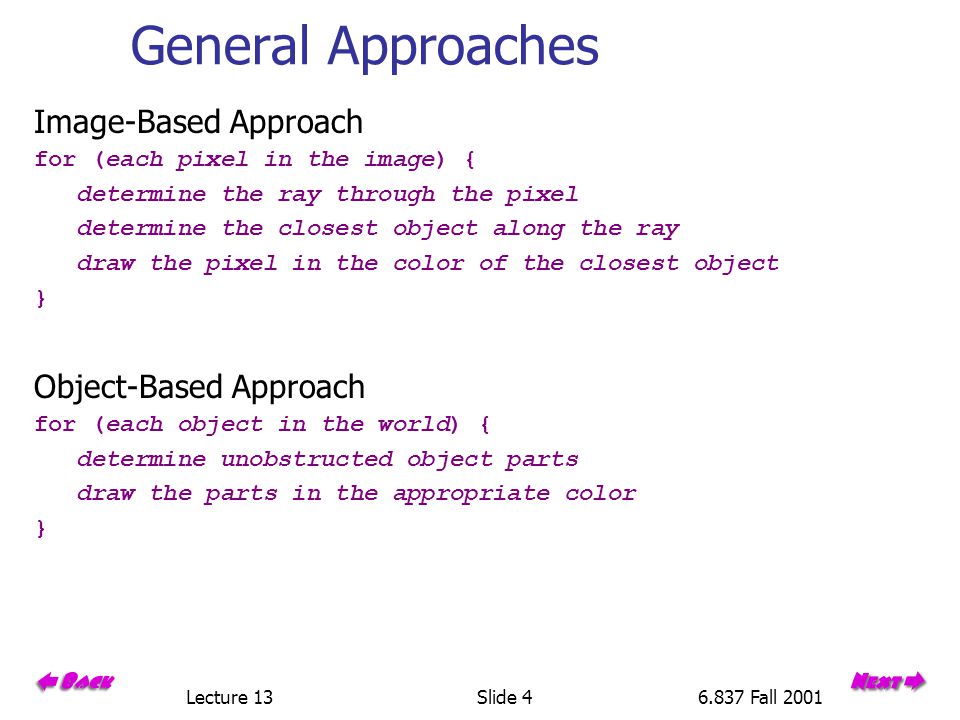 General Approaches

Image-Based Approach

for (each pixel in the image) {
   determine the ray through the pixel
   determine the closest object along the ray
   draw the pixel in the color of the closest object
}

Object-Based Approach

for (each object in the world) {
   determine unobstructed object parts
   draw the parts in the appropriate color
}

Back

Lecture 13

Slide 4

6.837 Fall 2001

Next